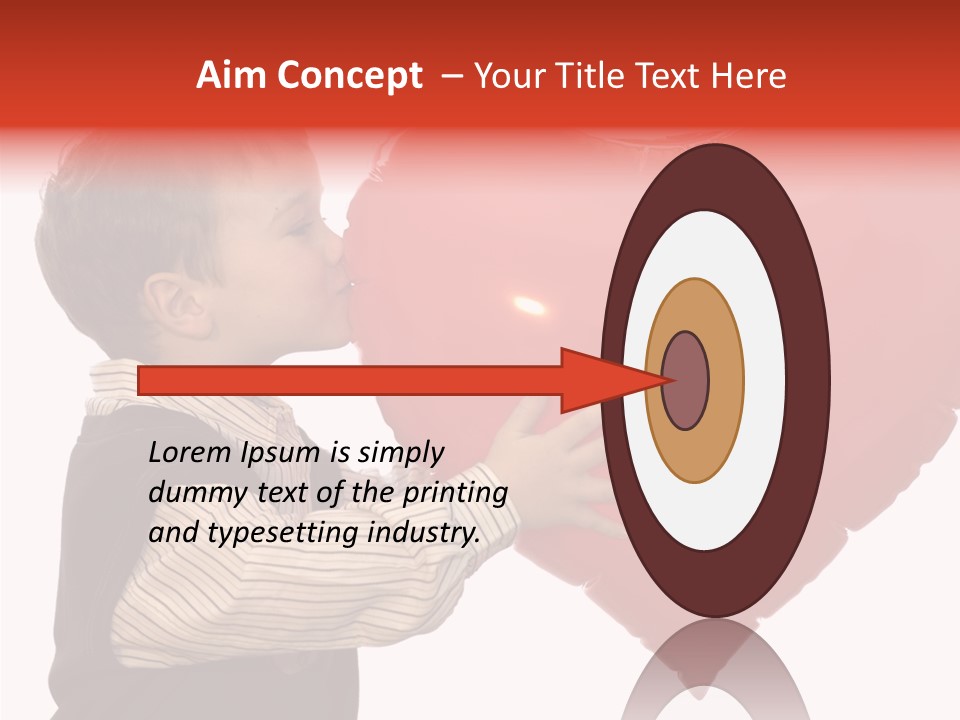 Aim Concept – Your Title Text Here

Lorem Ipsum is simply dummy text of the printing and typesetting industry.